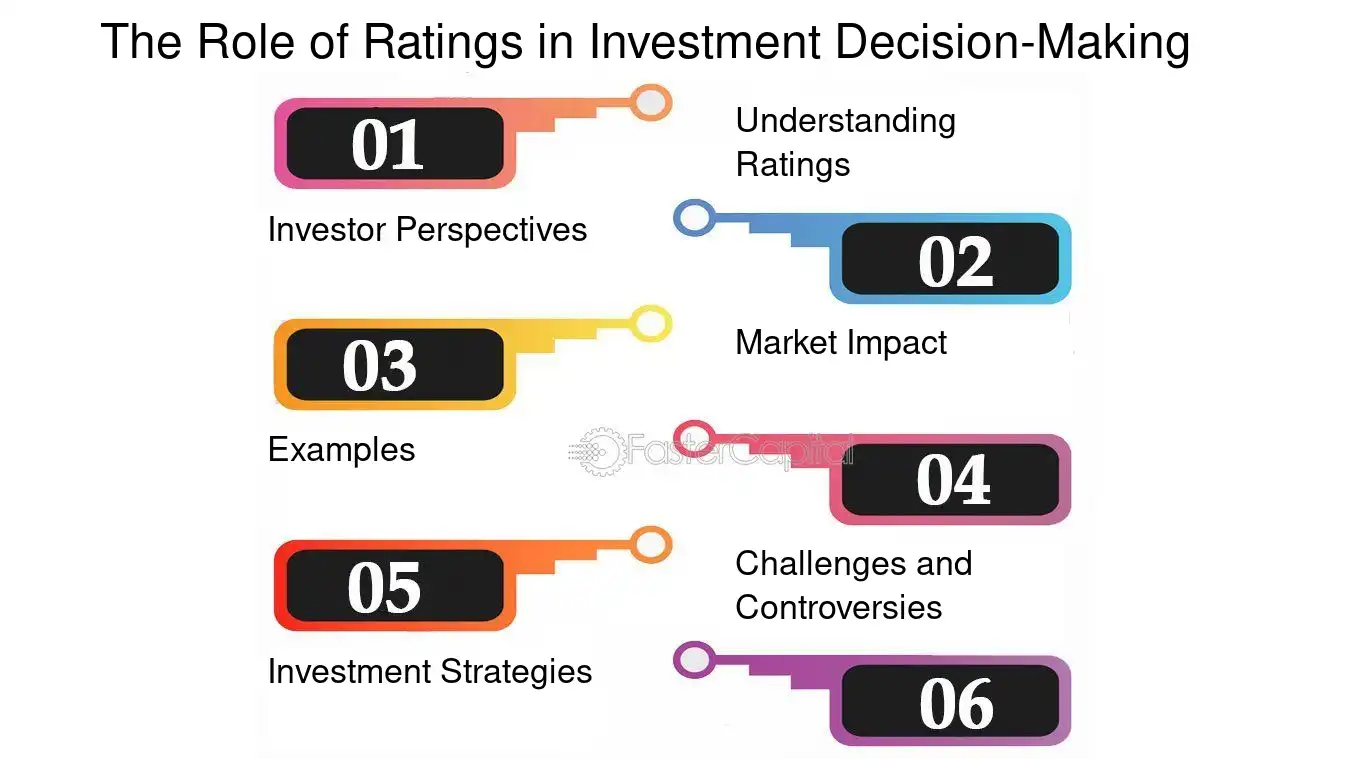 The Role of Ratings in Investment Decision-Making

01

Understanding Ratings

Investor Perspectives

02

03

Market Impact

Examples

FasterCapital

04

05

Challenges and Controversies

Investment Strategies

06